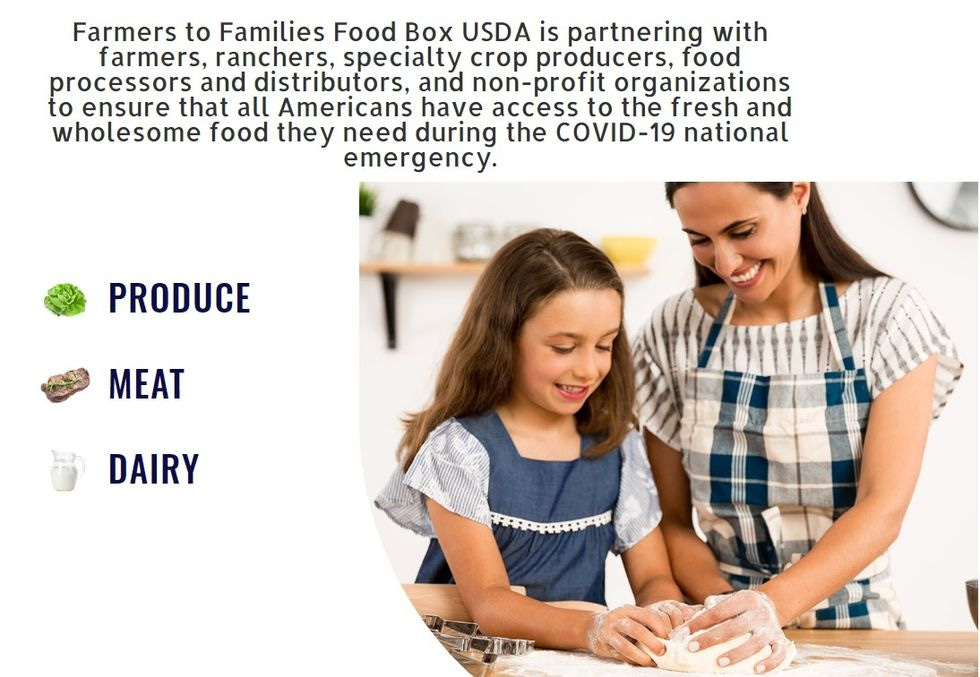 Farmers to Families Food Box USDA is partnering with farmers, ranchers, specialty crop producers, food processors and distributors, and non-profit organizations to ensure that all Americans have access to the fresh and wholesome food they need during the COVID-19 national emergency.

PRODUCE

MEAT

DAIRY